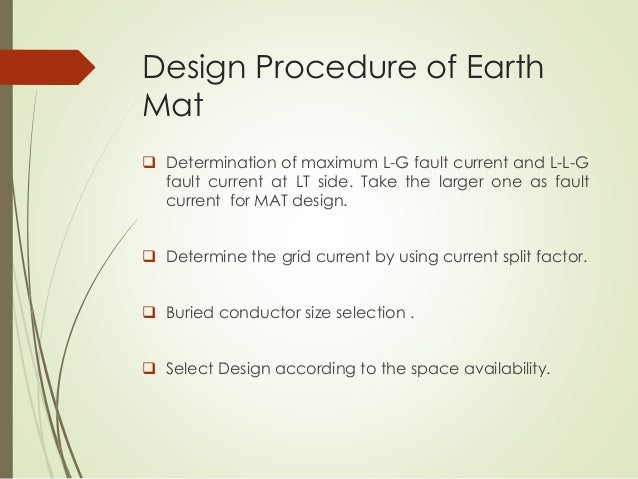 Design Procedure of Earth Mat

❑ Determination of maximum L-G fault current and L-L-G fault current at LT side. Take the larger one as fault current for MAT design.

❑ Determine the grid current by using current split factor.

❑ Buried conductor size selection .

❑ Select Design according to the space availability.